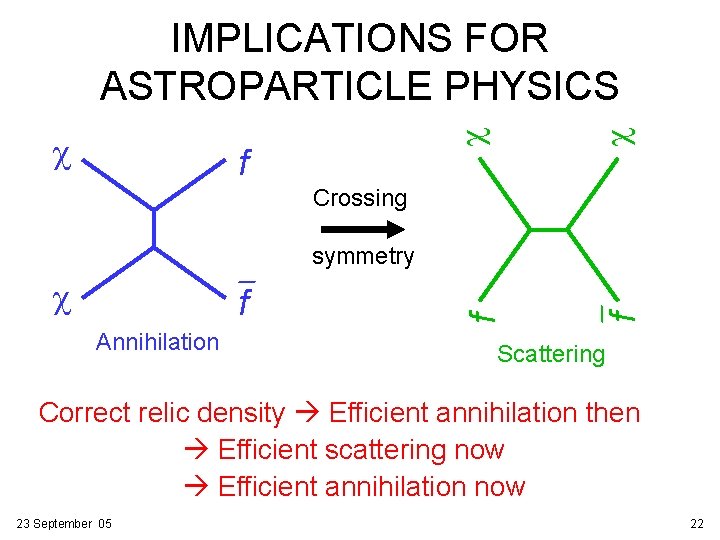 IMPLICATIONS FOR ASTROPARTICLE PHYSICS

$\chi$
$f$
$\chi$
$\bar{f}$
Annihilation

Crossing
symmetry

$\chi$
$\chi$
$f$
$\bar{f}$
Scattering

Correct relic density → Efficient annihilation then
→ Efficient scattering now
→ Efficient annihilation now

23 September 05

22